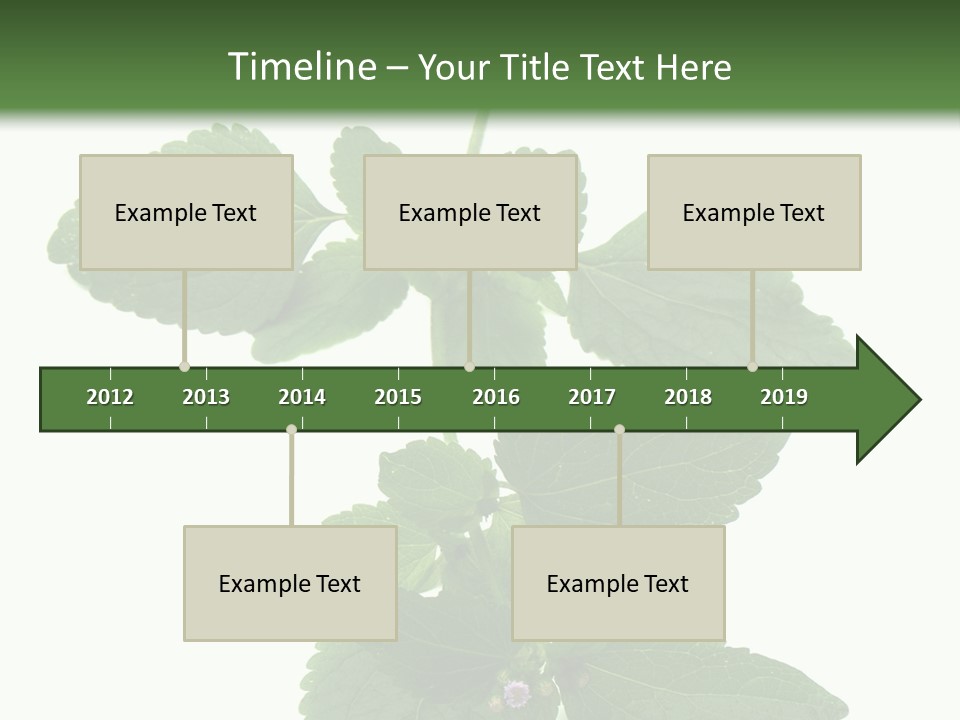 Timeline – Your Title Text Here

Example Text

Example Text

Example Text

2012 2013 2014 2015 2016 2017 2018 2019

Example Text

Example Text